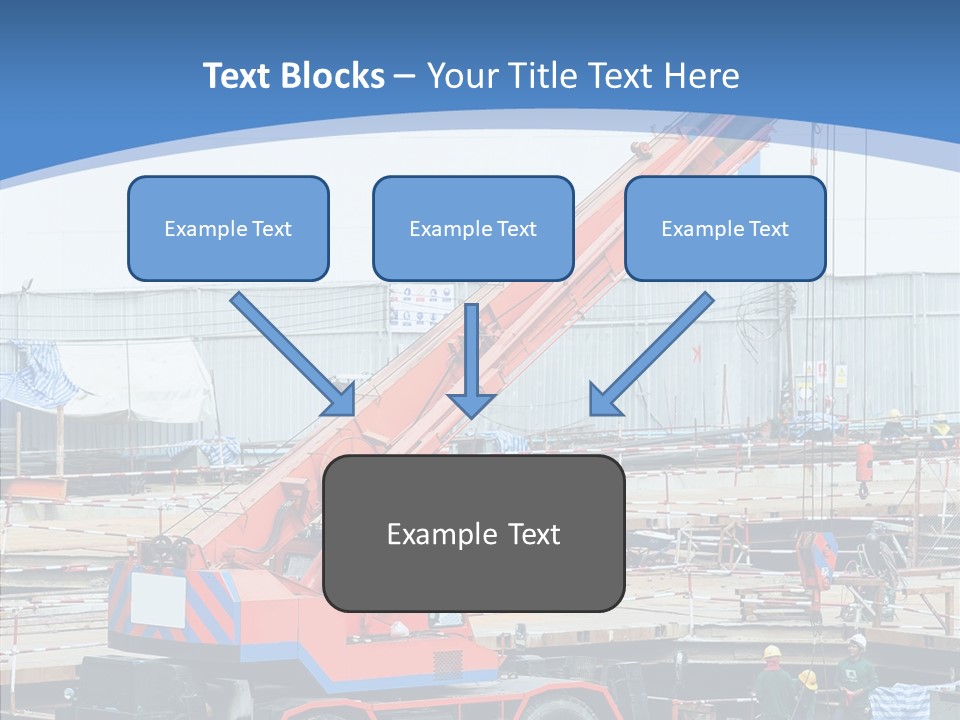 Text Blocks – Your Title Text Here

Example Text

Example Text

Example Text

Example Text